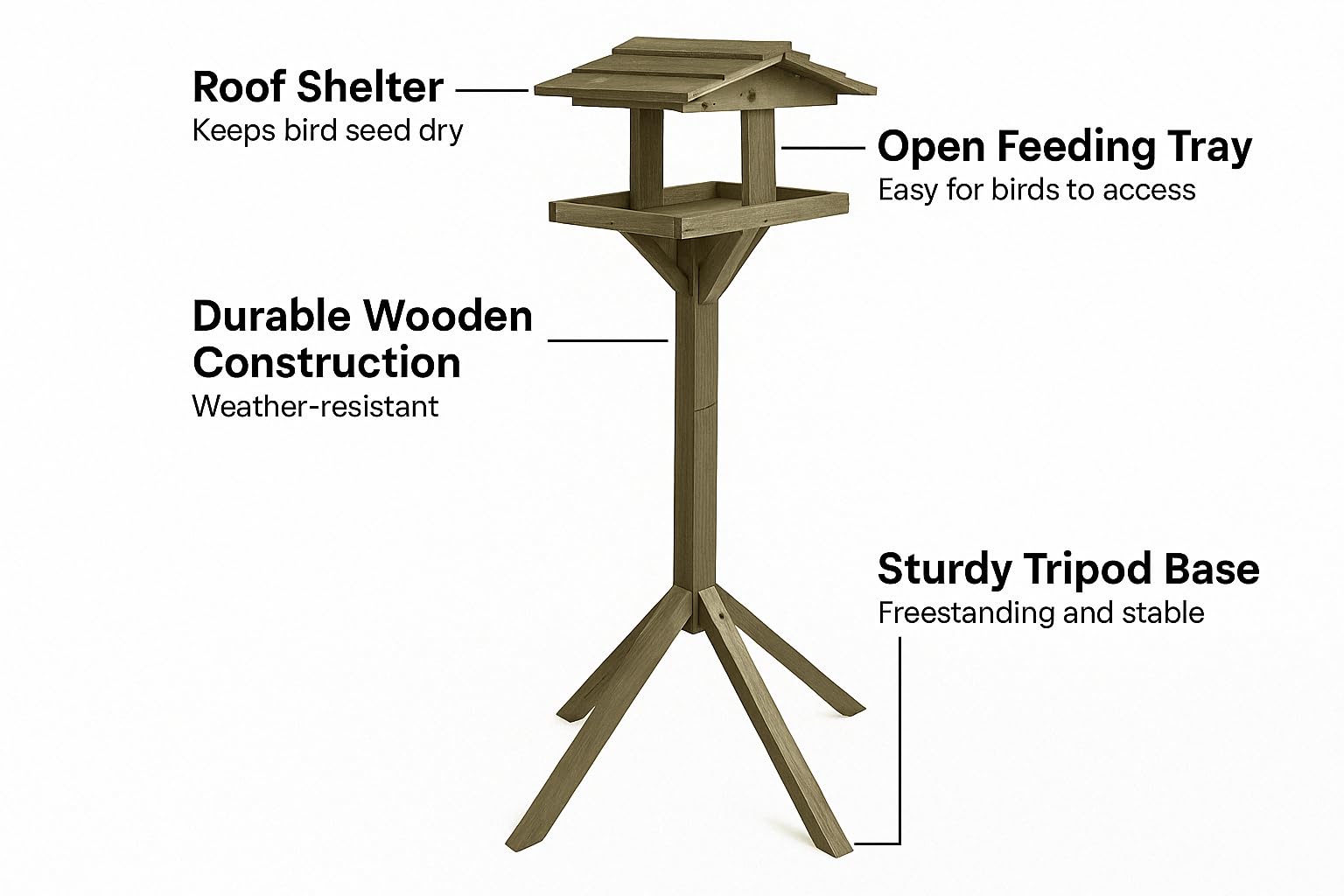 Roof Shelter
Keeps bird seed dry

Open Feeding Tray
Easy for birds to access

Durable Wooden Construction
Weather-resistant

Sturdy Tripod Base
Freestanding and stable